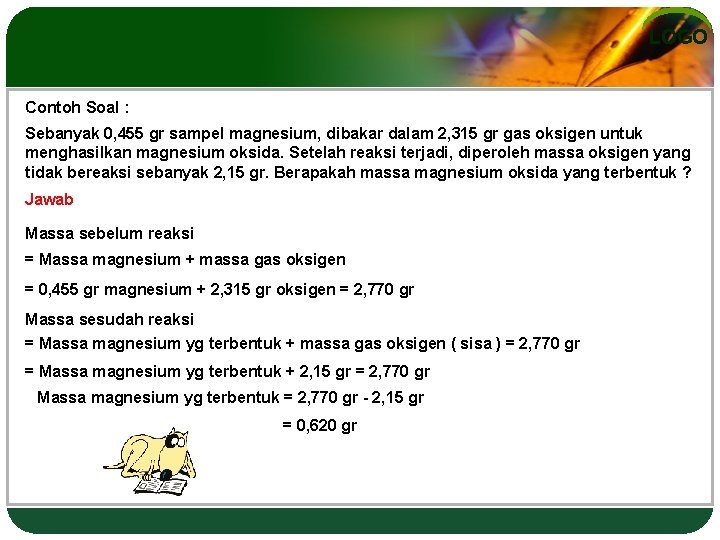 LOGO

Contoh Soal :

Sebanyak 0,455 gr sampel magnesium, dibakar dalam 2,315 gr gas oksigen untuk menghasilkan magnesium oksida. Setelah reaksi terjadi, diperoleh massa oksigen yang tidak bereaksi sebanyak 2,15 gr. Berapakah massa magnesium oksida yang terbentuk ?

Jawab

Massa sebelum reaksi

= Massa magnesium + massa gas oksigen

= 0,455 gr magnesium + 2,315 gr oksigen = 2,770 gr

Massa sesudah reaksi

= Massa magnesium yg terbentuk + massa gas oksigen ( sisa ) = 2,770 gr

= Massa magnesium yg terbentuk + 2,15 gr = 2,770 gr

Massa magnesium yg terbentuk = 2,770 gr - 2,15 gr

= 0,620 gr